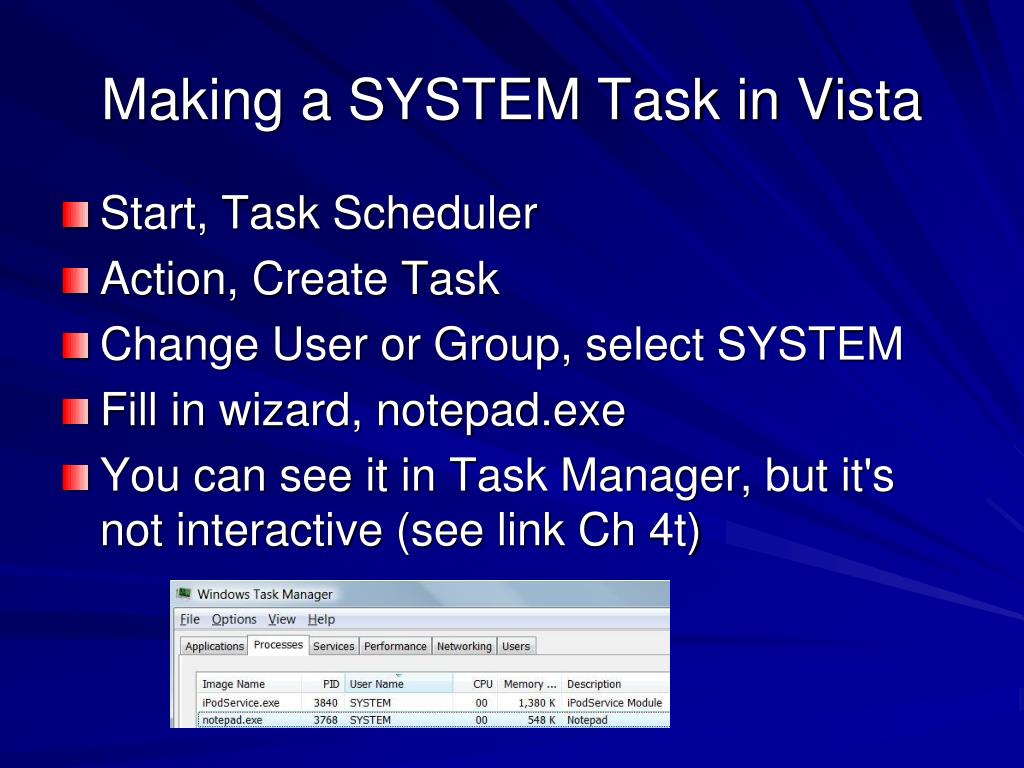 Making a SYSTEM Task in Vista

Start, Task Scheduler

Action, Create Task

Change User or Group, select SYSTEM

Fill in wizard, notepad.exe

You can see it in Task Manager, but it's not interactive (see link Ch 4t)

Windows Task Manager

File Options View Help

Applications Processes Services Performance Networking Users

| Image Name | PID | User Name | CPU | Memory ... | Description |
|---|---|---|---|---|---|
| iPodService.exe | 3840 | SYSTEM | 00 | 1,380 K | iPodService Module |
| notepad.exe | 3768 | SYSTEM | 00 | 548 K | Notepad |